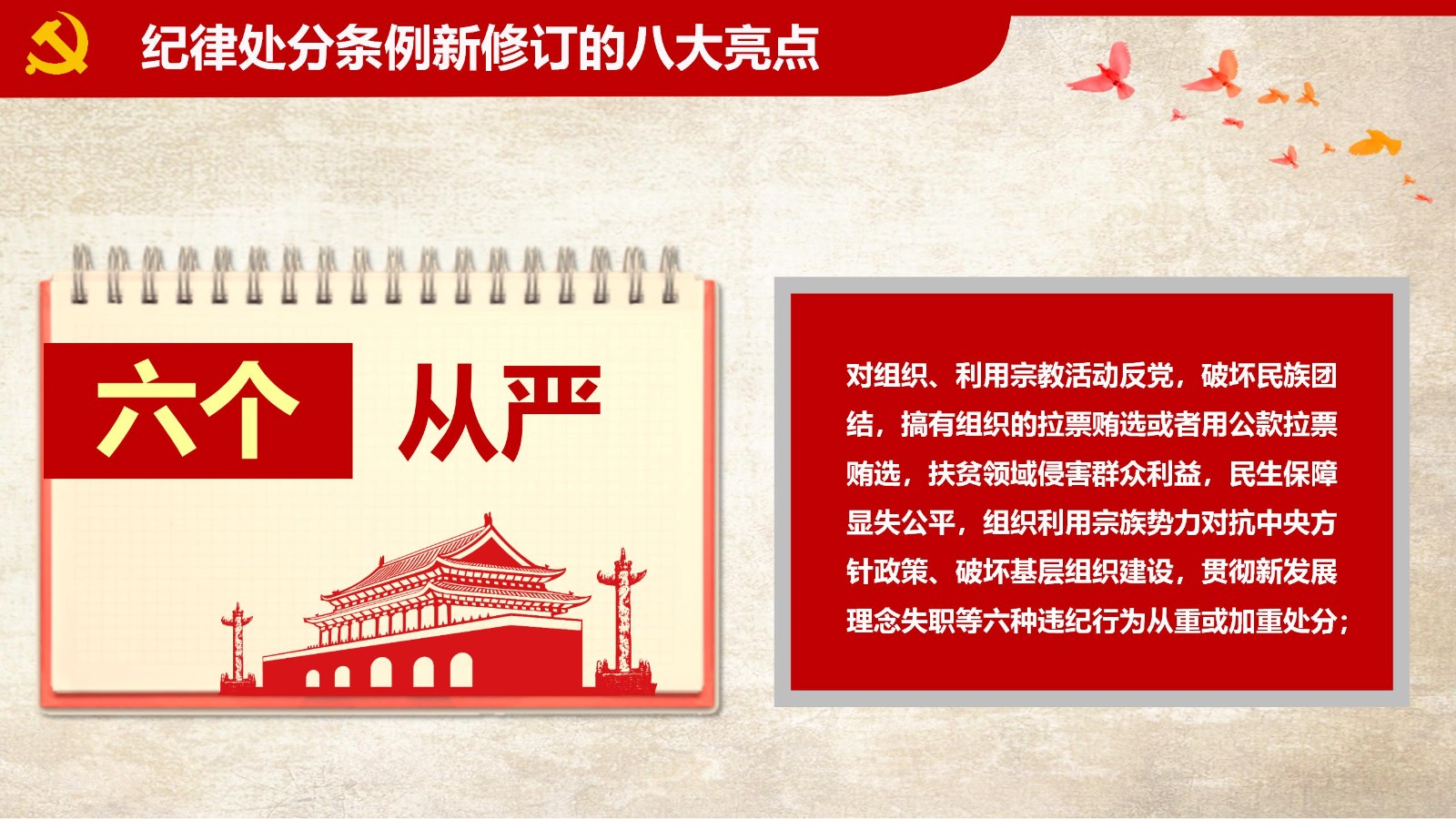 纪律处分条例新修订的八大亮点

六个 从严

对组织、利用宗教活动反党，破坏民族团结，搞有组织的拉票贿选或者用公款拉票贿选，扶贫领域侵害群众利益，民生保障显失公平，组织利用宗族势力对抗中央方针政策、破坏基层组织建设，贯彻新发展理念失职等六种违纪行为从重或加重处分；